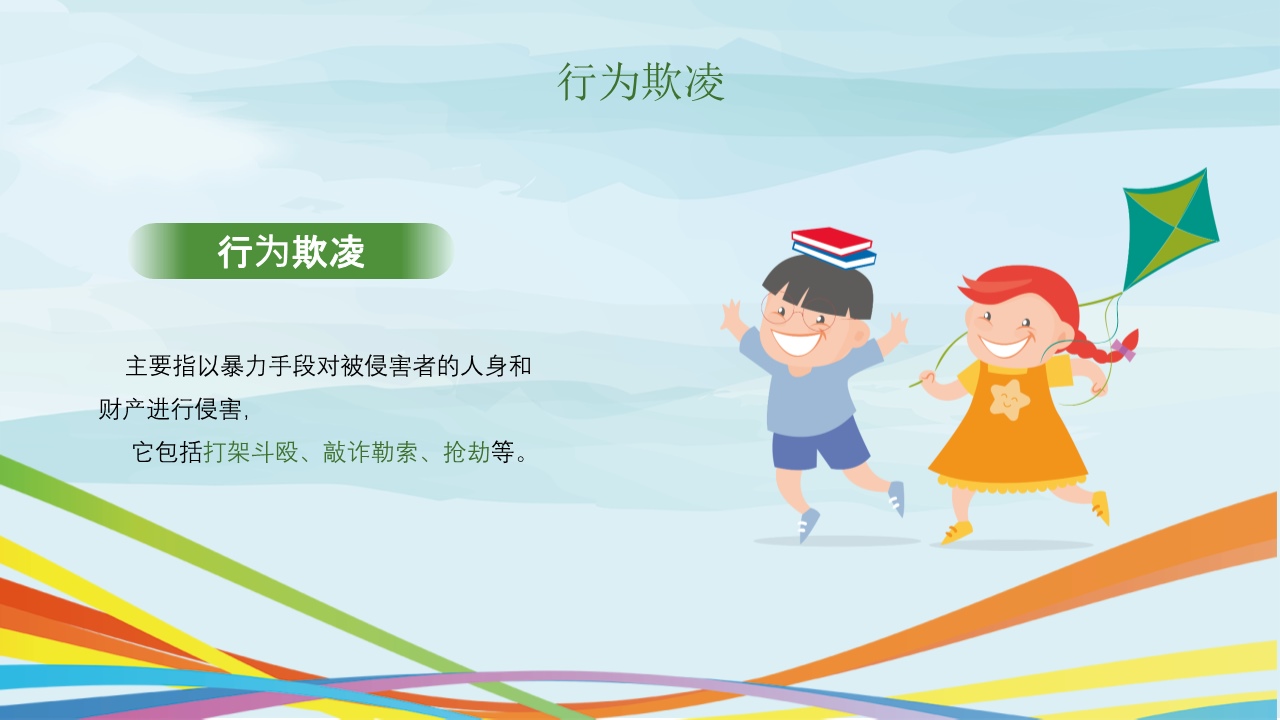 行为欺凌

行为欺凌

主要指以暴力手段对被侵害者的人身和财产进行侵害，

它包括打架斗殴、敲诈勒索、抢劫等。